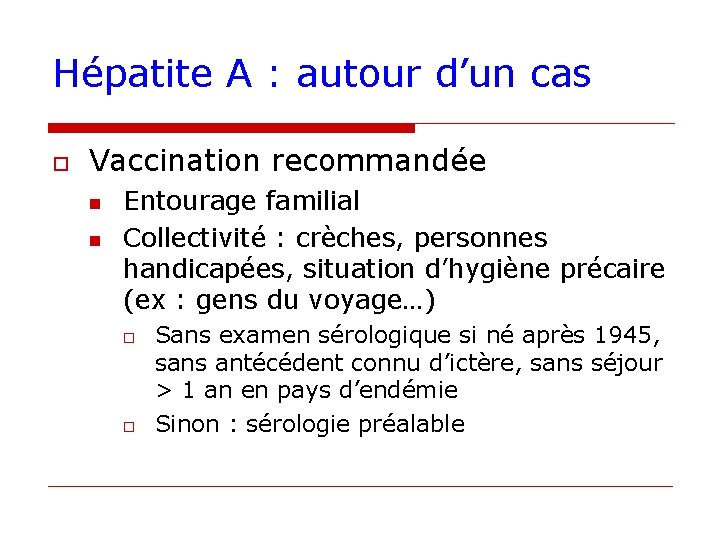 Hépatite A : autour d’un cas

Vaccination recommandée

Entourage familial

Collectivité : crèches, personnes handicapées, situation d’hygiène précaire (ex : gens du voyage…)

Sans examen sérologique si né après 1945, sans antécédent connu d’ictère, sans séjour > 1 an en pays d’endémie

Sinon : sérologie préalable